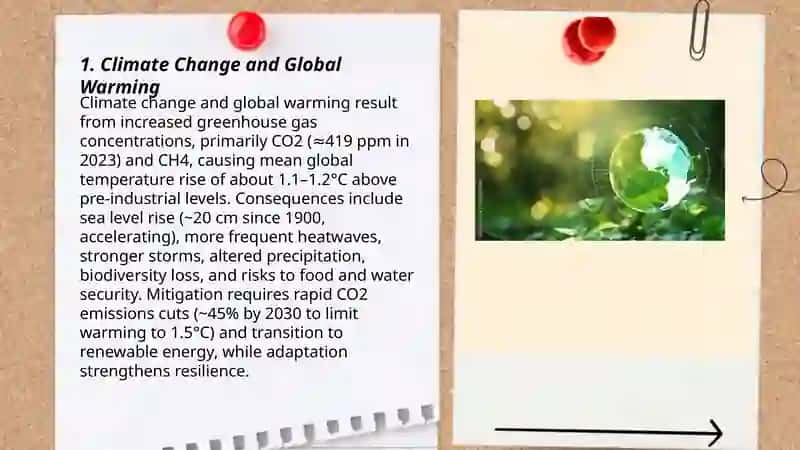 1. Climate Change and Global Warming

Climate change and global warming result from increased greenhouse gas concentrations, primarily CO2 (≈419 ppm in 2023) and CH4, causing mean global temperature rise of about 1.1–1.2°C above pre-industrial levels. Consequences include sea level rise (~20 cm since 1900, accelerating), more frequent heatwaves, stronger storms, altered precipitation, biodiversity loss, and risks to food and water security. Mitigation requires rapid CO2 emissions cuts (~45% by 2030 to limit warming to 1.5°C) and transition to renewable energy, while adaptation strengthens resilience.